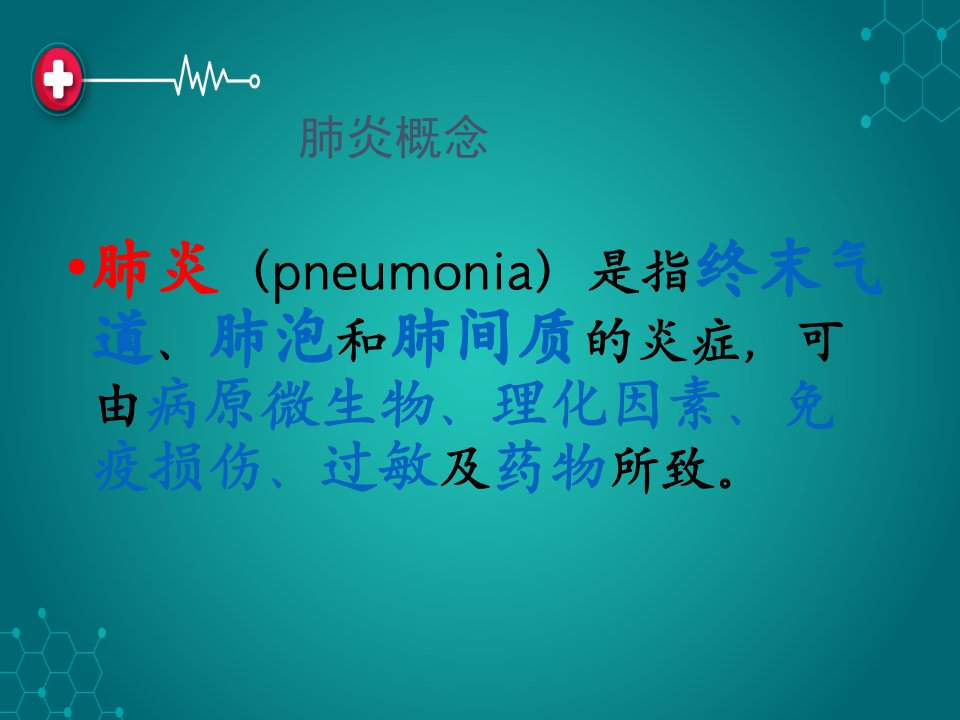 肺炎概念

•肺炎（pneumonia）是指终末气道、肺泡和肺间质的炎症，可由病原微生物、理化因素、免疫损伤、过敏及药物所致。